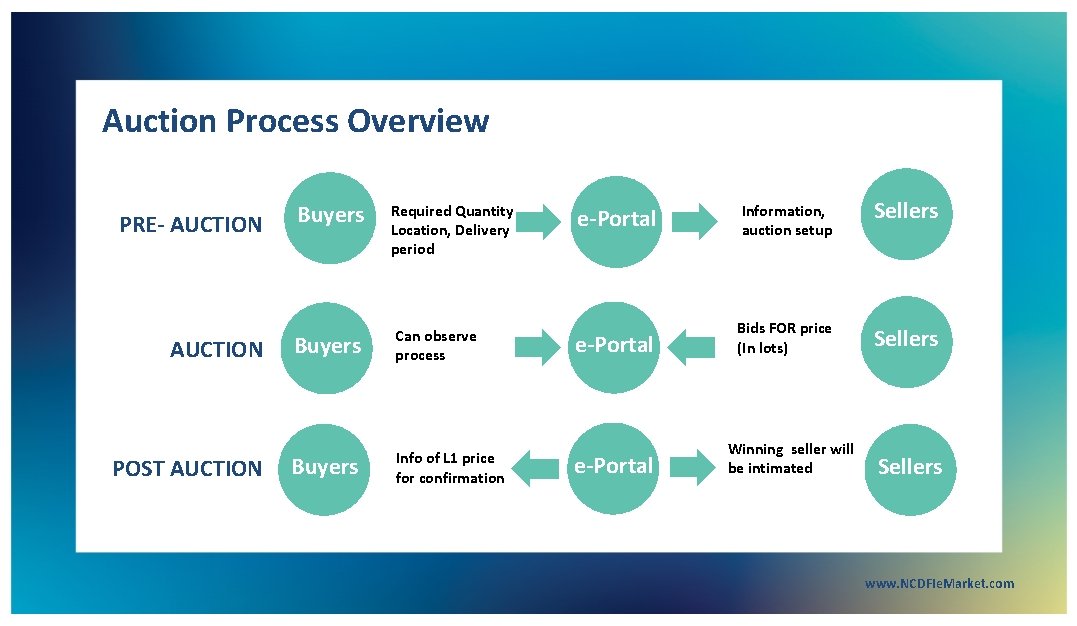 Auction Process Overview

PRE- AUCTION

Buyers

Required Quantity Location, Delivery period

e-Portal

Information, auction setup

Sellers

AUCTION

Buyers

Can observe process

e-Portal

Bids FOR price (In lots)

Sellers

POST AUCTION

Buyers

Info of L1 price for confirmation

e-Portal

Winning seller will be intimated

Sellers

www.NCDFIeMarket.com